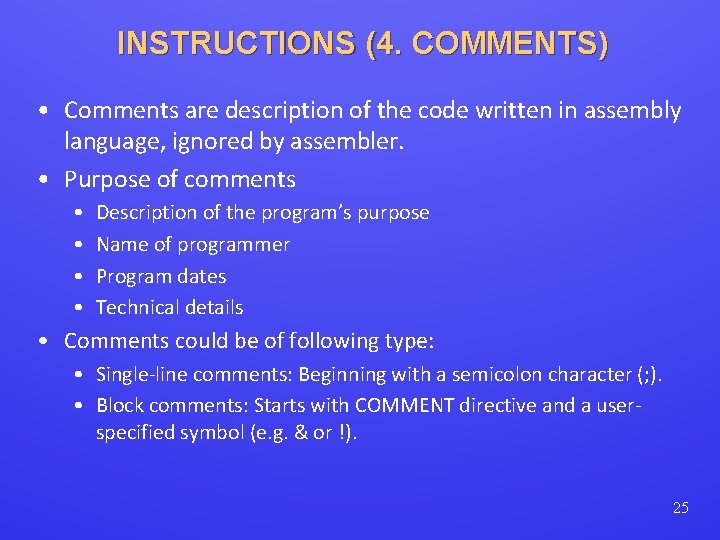 INSTRUCTIONS (4. COMMENTS)

• Comments are description of the code written in assembly language, ignored by assembler.

• Purpose of comments
  • Description of the program's purpose
  • Name of programmer
  • Program dates
  • Technical details

• Comments could be of following type:
  • Single-line comments: Beginning with a semicolon character (;).
  • Block comments: Starts with COMMENT directive and a user-specified symbol (e.g. & or !).

25